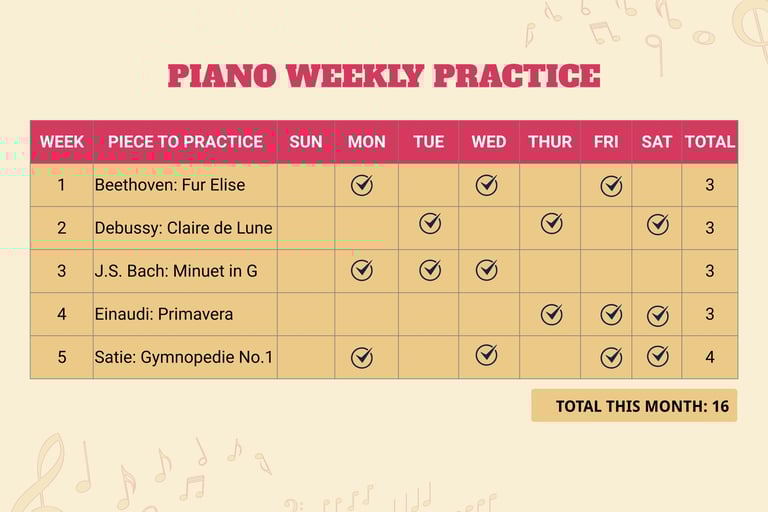 PIANO WEEKLY PRACTICE

| WEEK | PIECE TO PRACTICE | SUN | MON | TUE | WED | THUR | FRI | SAT | TOTAL |
|---|---|---|---|---|---|---|---|---|---|
| 1 | Beethoven: Fur Elise | | ✓ | | ✓ | | ✓ | | 3 |
| 2 | Debussy: Claire de Lune | | | ✓ | | ✓ | | ✓ | 3 |
| 3 | J.S. Bach: Minuet in G | | ✓ | ✓ | ✓ | | | | 3 |
| 4 | Einaudi: Primavera | | | | | ✓ | ✓ | ✓ | 3 |
| 5 | Satie: Gymnopedie No.1 | | ✓ | | ✓ | | ✓ | ✓ | 4 |

TOTAL THIS MONTH: 16